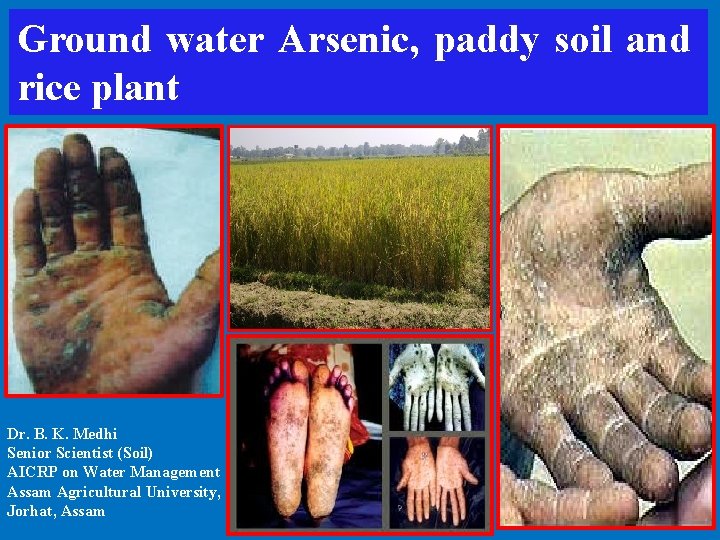 Ground water Arsenic, paddy soil and rice plant

Dr. B. K. Medhi
Senior Scientist (Soil)
AICRP on Water Management
Assam Agricultural University,
Jorhat, Assam